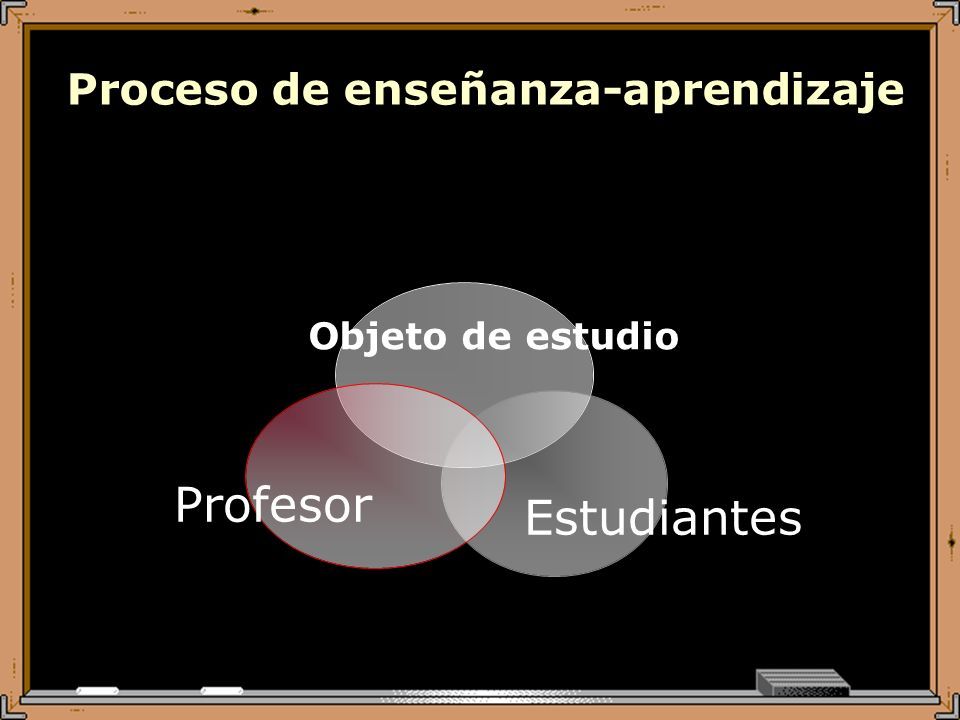 Proceso de enseñanza-aprendizaje

Objeto de estudio

Profesor

Estudiantes